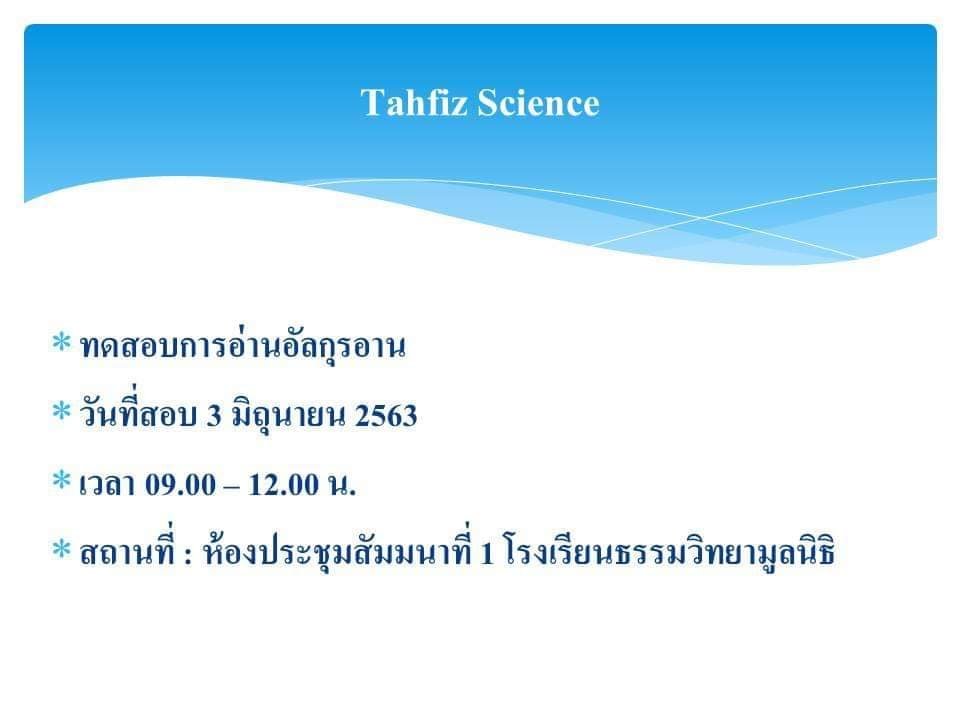 Tahfiz Science

* ทดสอบการอ่านอัลกุรอาน

* วันที่สอบ 3 มิถุนายน 2563

* เวลา 09.00 – 12.00 น.

* สถานที่ : ห้องประชุมสัมมนาที่ 1 โรงเรียนธรรมวิทยามูลนิธิ